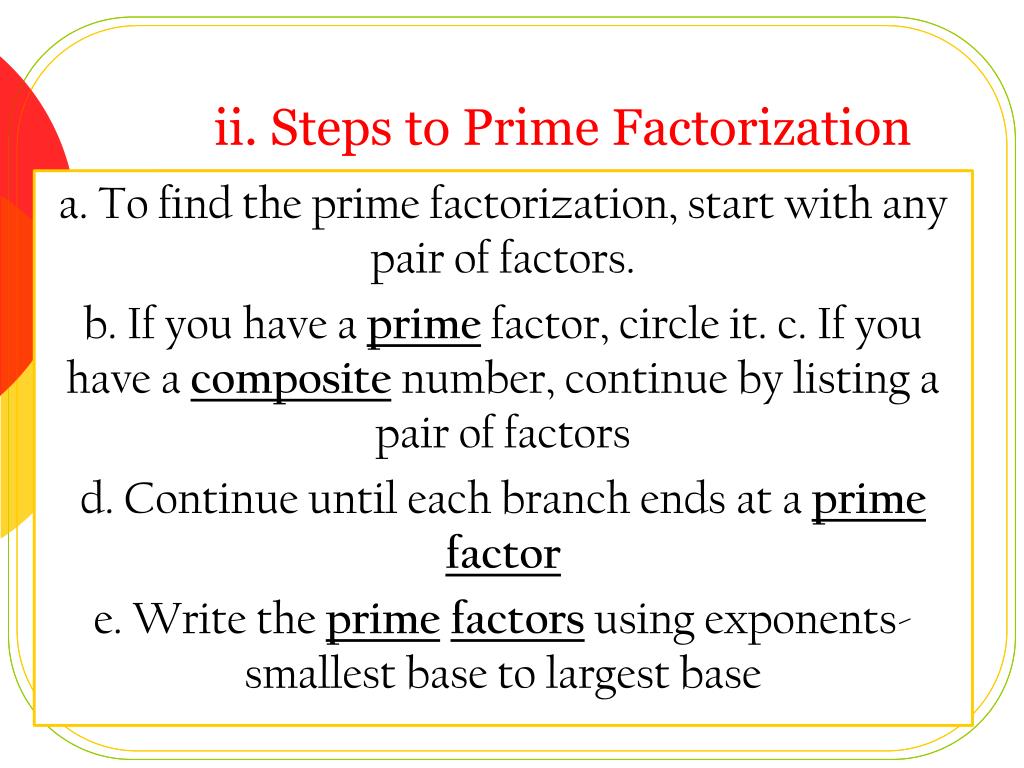 ii. Steps to Prime Factorization

a. To find the prime factorization, start with any pair of factors.

b. If you have a prime factor, circle it. c. If you have a composite number, continue by listing a pair of factors

d. Continue until each branch ends at a prime factor

e. Write the prime factors using exponents- smallest base to largest base